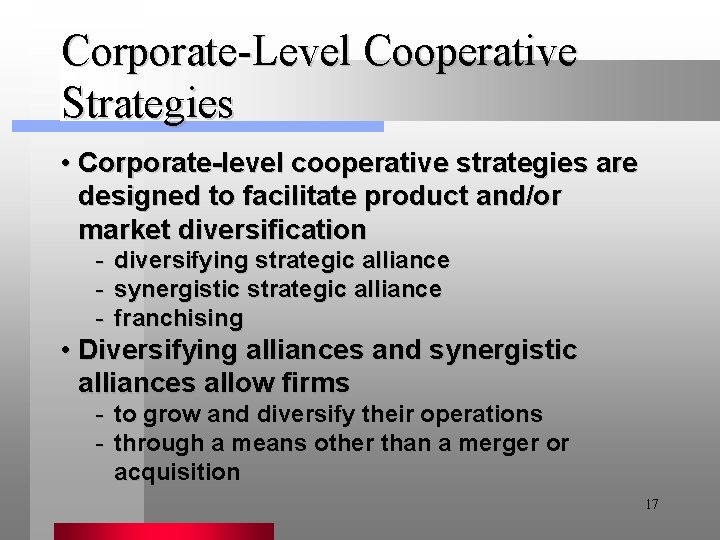 Corporate-Level Cooperative Strategies

• Corporate-level cooperative strategies are designed to facilitate product and/or market diversification
- diversifying strategic alliance
- synergistic strategic alliance
- franchising

• Diversifying alliances and synergistic alliances allow firms
- to grow and diversify their operations
- through a means other than a merger or acquisition

17